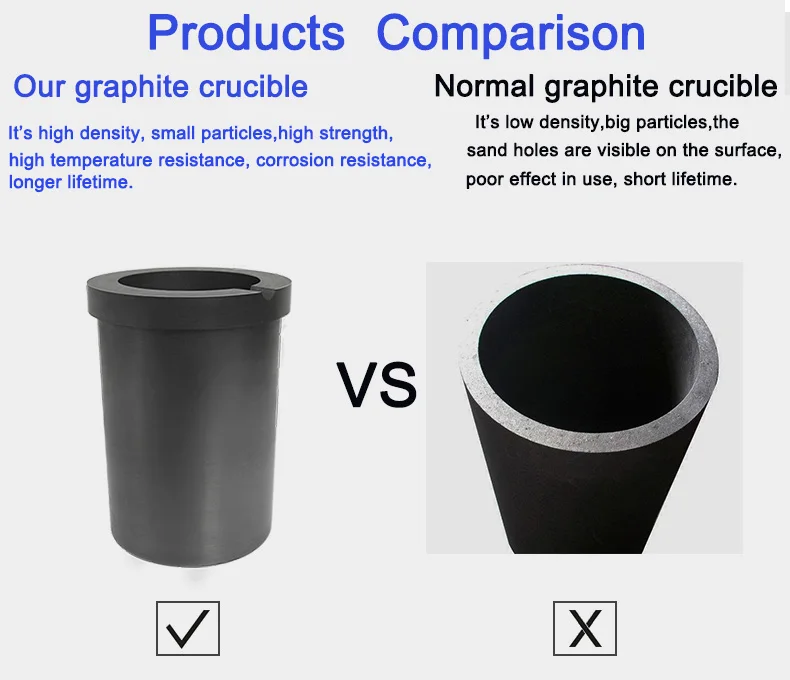 Products Comparison

Our graphite crucible

It's high density, small particles,high strength, high temperature resistance, corrosion resistance, longer lifetime.

Normal graphite crucible

It's low density,big particles,the sand holes are visible on the surface, poor effect in use, short lifetime.

VS

✓

X